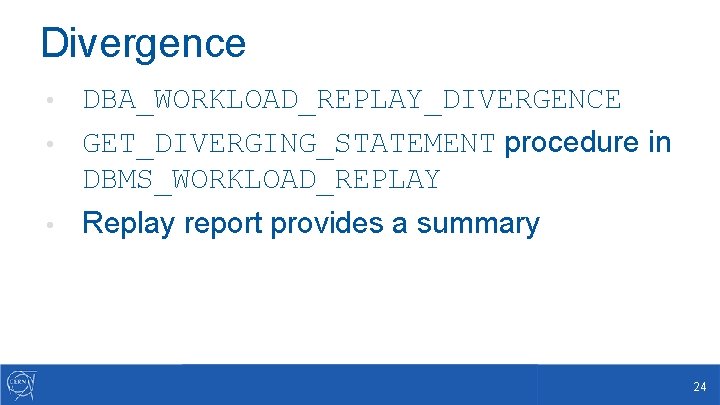 Divergence

• DBA_WORKLOAD_REPLAY_DIVERGENCE
• GET_DIVERGING_STATEMENT procedure in DBMS_WORKLOAD_REPLAY
• Replay report provides a summary

CERN

24